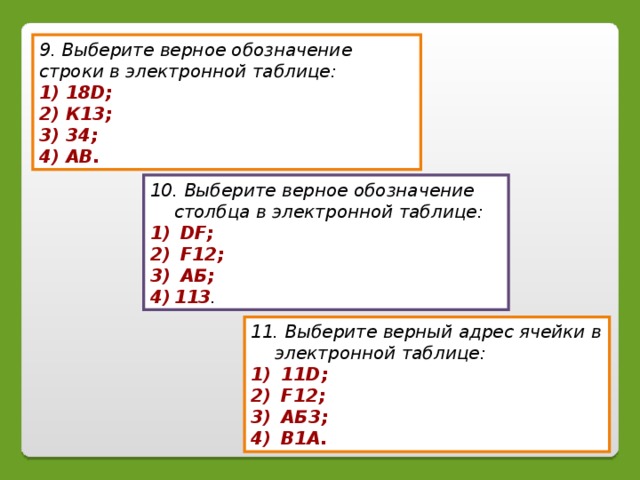 9. Выберите верное обозначение строки в электронной таблице:
1) 18D;
2) K13;
3) 34;
4) AB.

10. Выберите верное обозначение столбца в электронной таблице:
1) DF;
2) F12;
3) АБ;
4) 113.

11. Выберите верный адрес ячейки в электронной таблице:
1) 11D;
2) F12;
3) АБ3;
4) B1A.